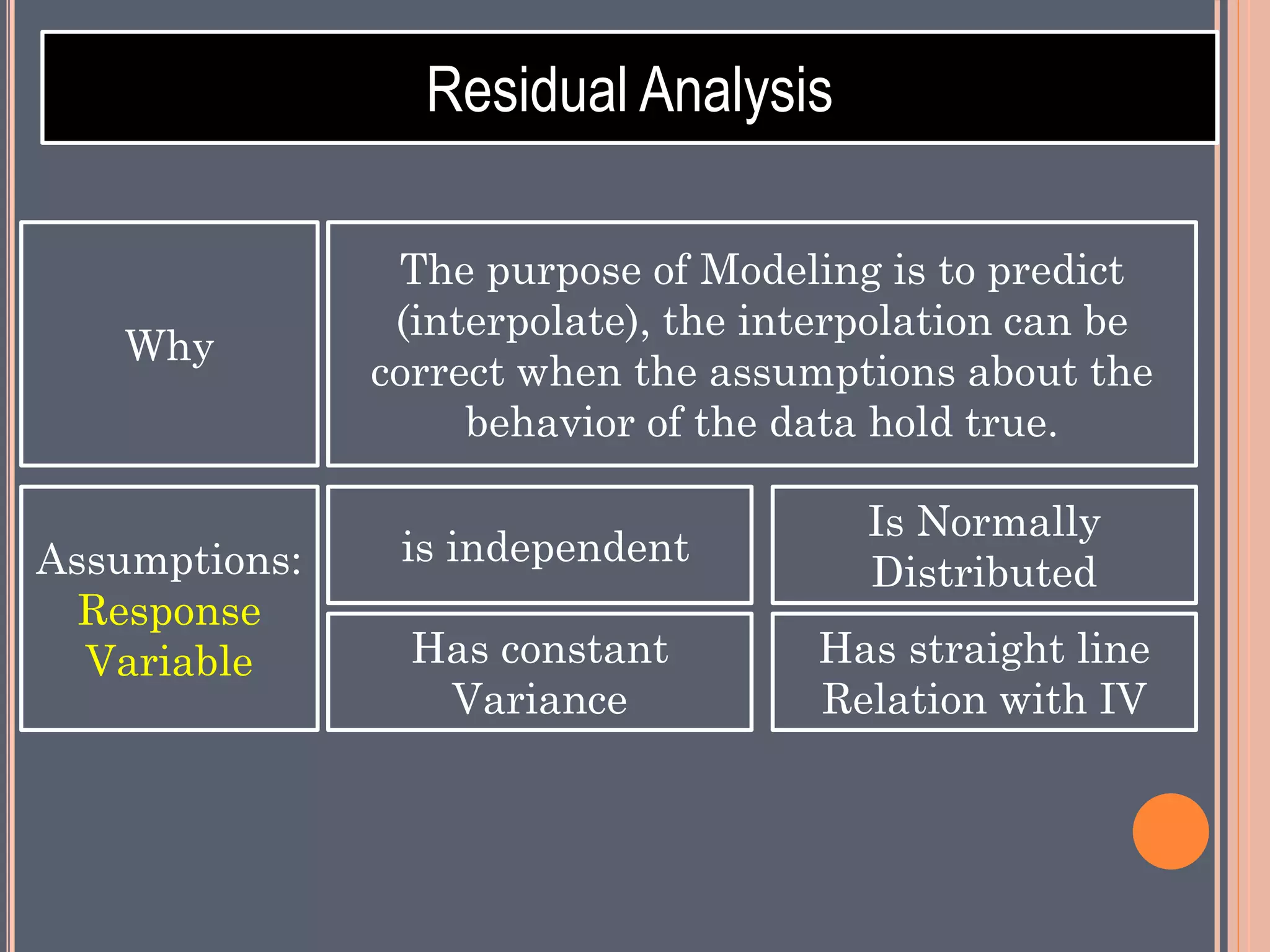 Residual Analysis

Why

The purpose of Modeling is to predict (interpolate), the interpolation can be correct when the assumptions about the behavior of the data hold true.

Assumptions: Response Variable

is independent

Is Normally Distributed

Has constant Variance

Has straight line Relation with IV